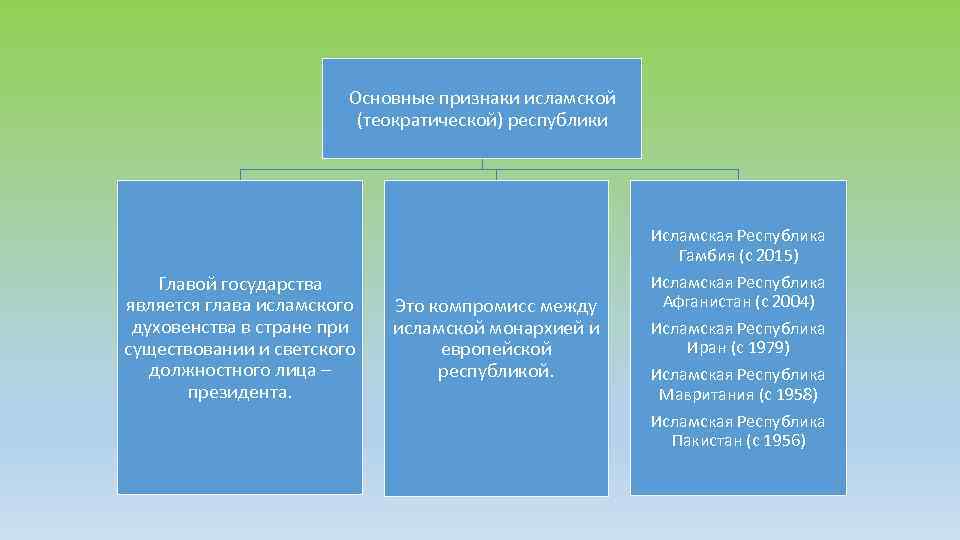 Основные признаки исламской (теократической) республики

Главой государства является глава исламского духовенства в стране при существовании и светского должностного лица – президента.

Это компромисс между исламской монархией и европейской республикой.

Исламская Республика Гамбия (с 2015)

Исламская Республика Афганистан (с 2004)

Исламская Республика Иран (с 1979)

Исламская Республика Мавритания (с 1958)

Исламская Республика Пакистан (с 1956)